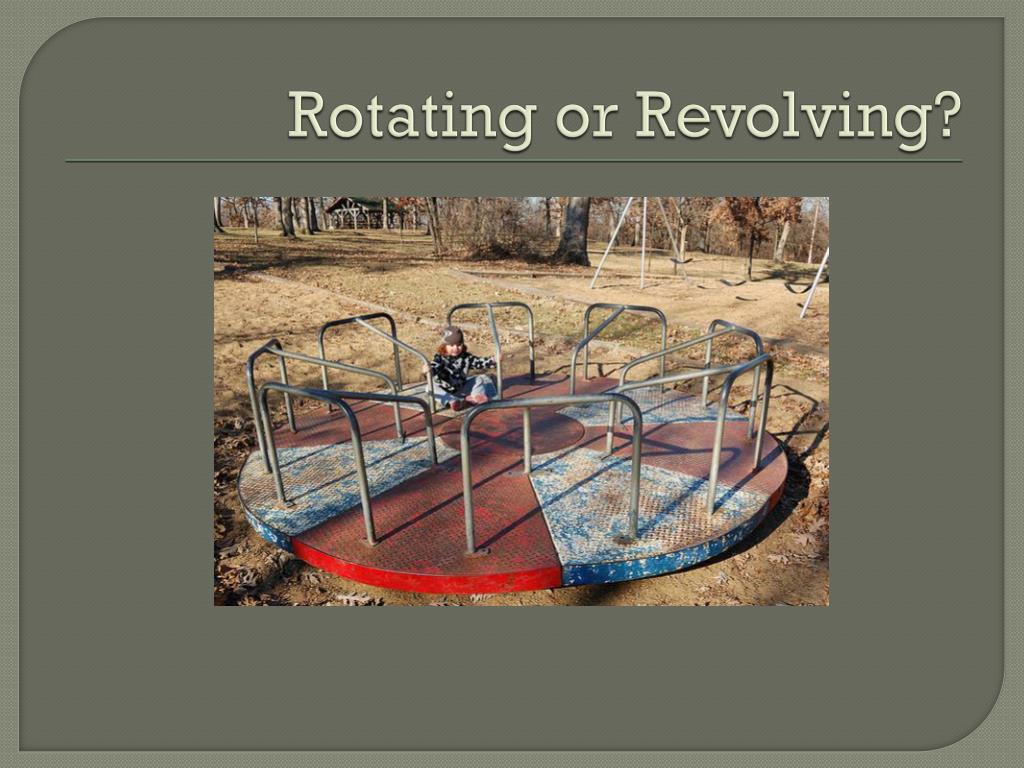 Rotating or Revolving?